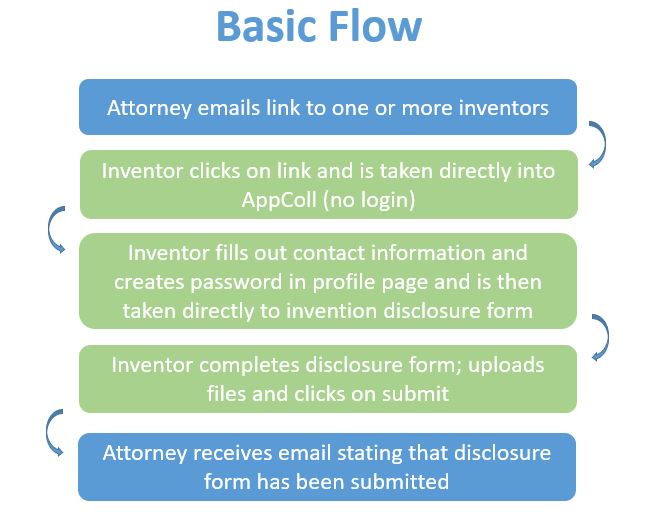 Basic Flow

Attorney emails link to one or more inventors

Inventor clicks on link and is taken directly into AppColl (no login)

Inventor fills out contact information and creates password in profile page and is then taken directly to invention disclosure form

Inventor completes disclosure form; uploads files and clicks on submit

Attorney receives email stating that disclosure form has been submitted